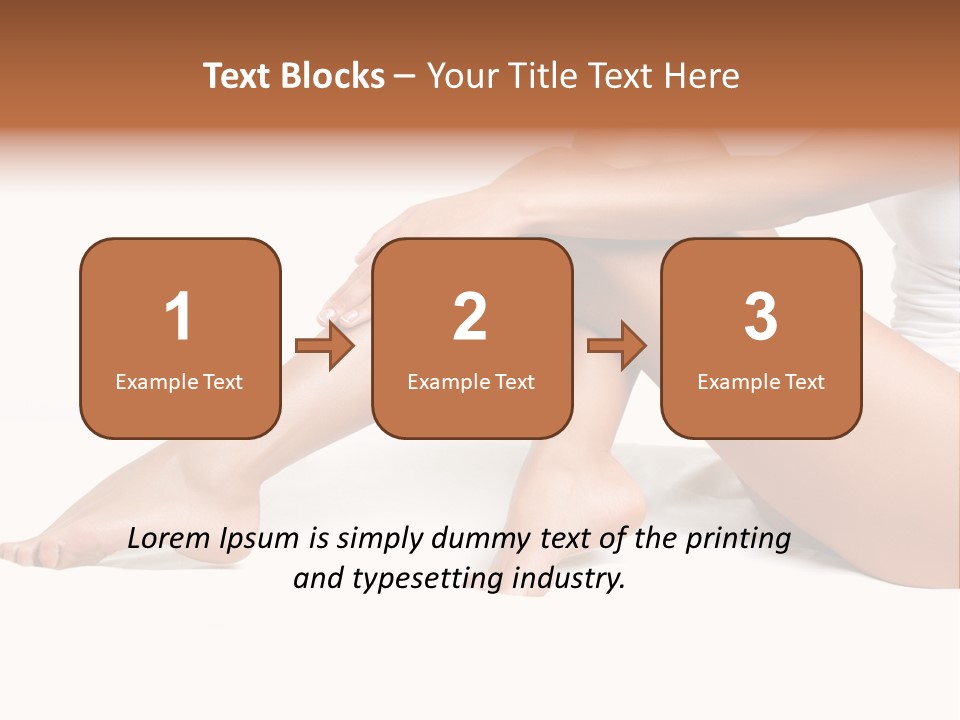 Text Blocks – Your Title Text Here

1
Example Text

2
Example Text

3
Example Text

Lorem Ipsum is simply dummy text of the printing and typesetting industry.